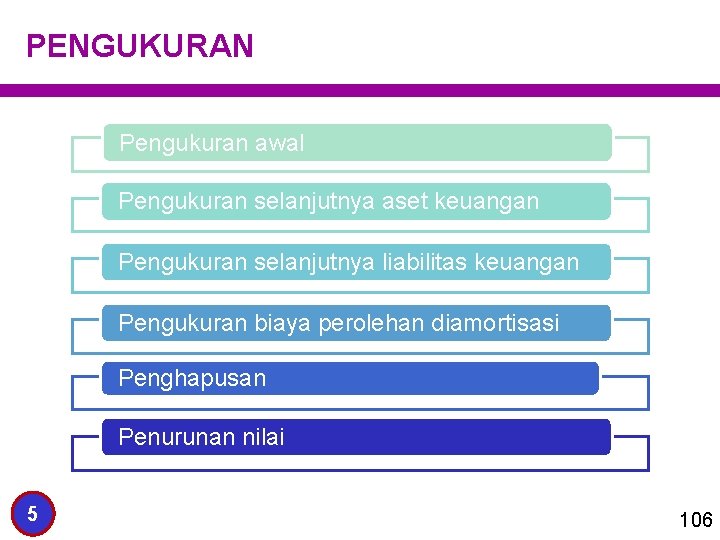 PENGUKURAN

Pengukuran awal

Pengukuran selanjutnya aset keuangan

Pengukuran selanjutnya liabilitas keuangan

Pengukuran biaya perolehan diamortisasi

Penghapusan

Penurunan nilai

5

106